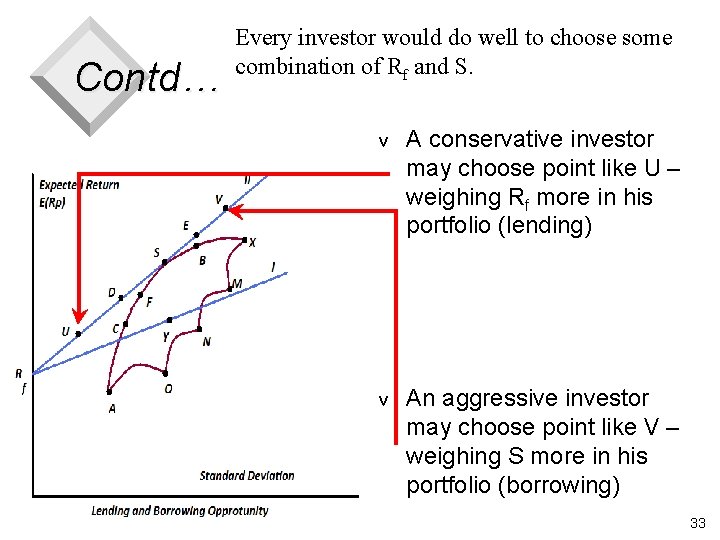 Contd…

Every investor would do well to choose some combination of $R_f$ and S.

v A conservative investor may choose point like U – weighing $R_f$ more in his portfolio (lending)

v An aggressive investor may choose point like V – weighing S more in his portfolio (borrowing)

Expected Return
E(Rp)

II
V
E
X
S
B
I
M
D
F
U
C
Y
N
R
f
O
A

Standard Deviation

Lending and Borrowing Opprotunity

33